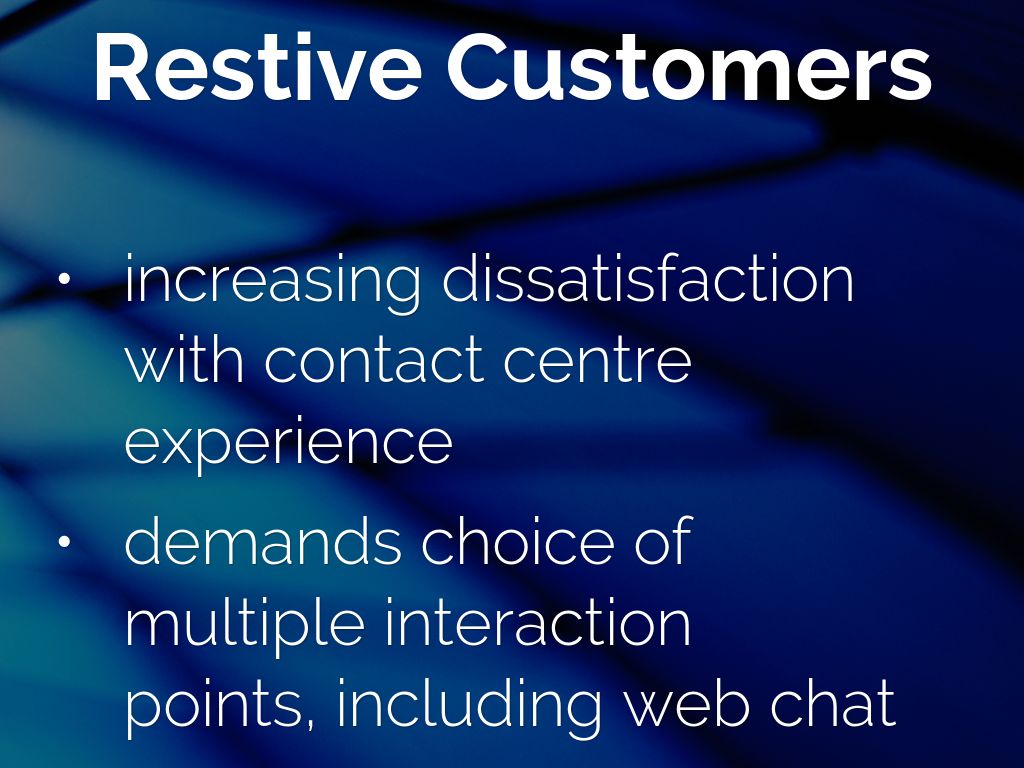 Restive Customers

• increasing dissatisfaction with contact centre experience

• demands choice of multiple interaction points, including web chat